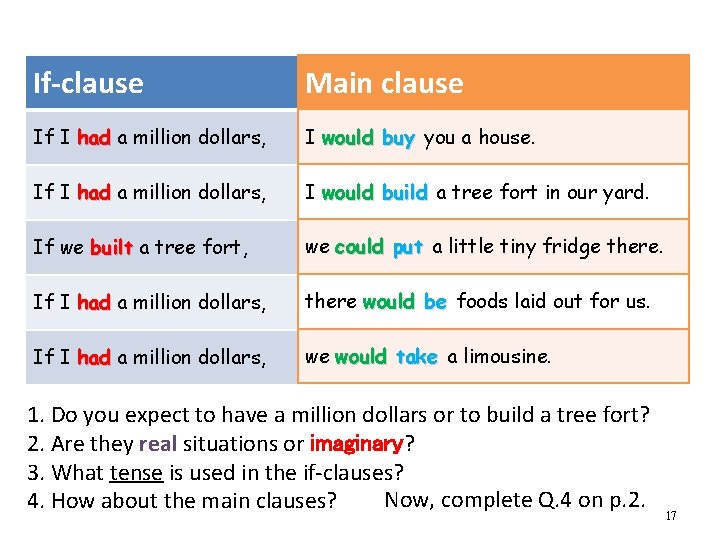 | If-clause | Main clause |
|---|---|
| If I had a million dollars, | I would buy you a house. |
| If I had a million dollars, | I would build a tree fort in our yard. |
| If we built a tree fort, | we could put a little tiny fridge there. |
| If I had a million dollars, | there would be foods laid out for us. |
| If I had a million dollars, | we would take a limousine. |

1. Do you expect to have a million dollars or to build a tree fort?
2. Are they real situations or imaginary?
3. What tense is used in the if-clauses?
4. How about the main clauses?

Now, complete Q.4 on p.2.

17